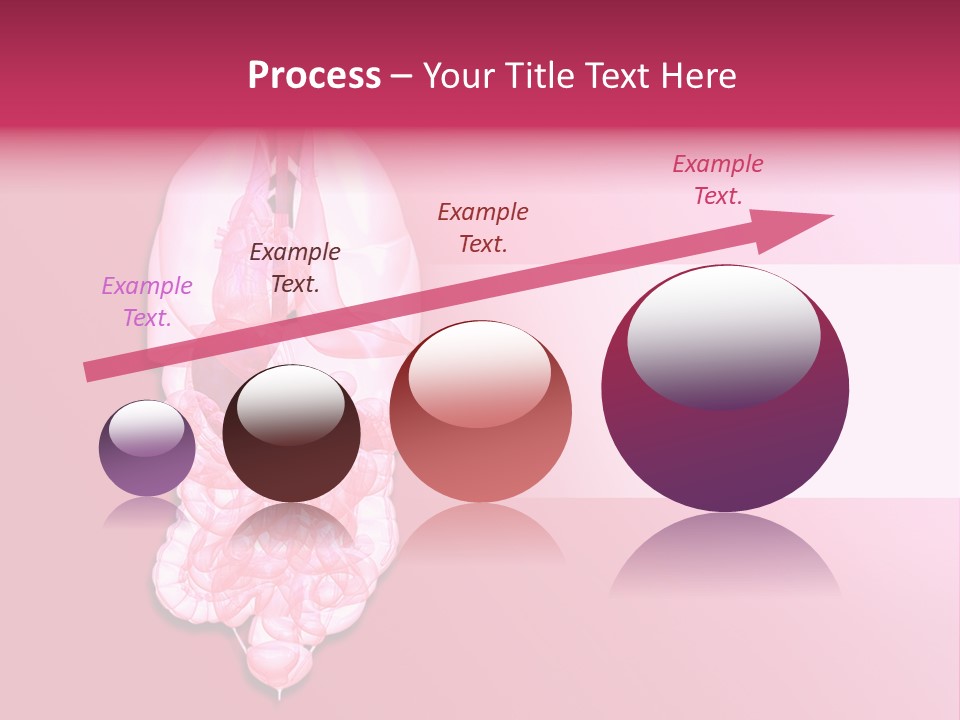 Process – Your Title Text Here

Example Text.

Example Text.

Example Text.

Example Text.